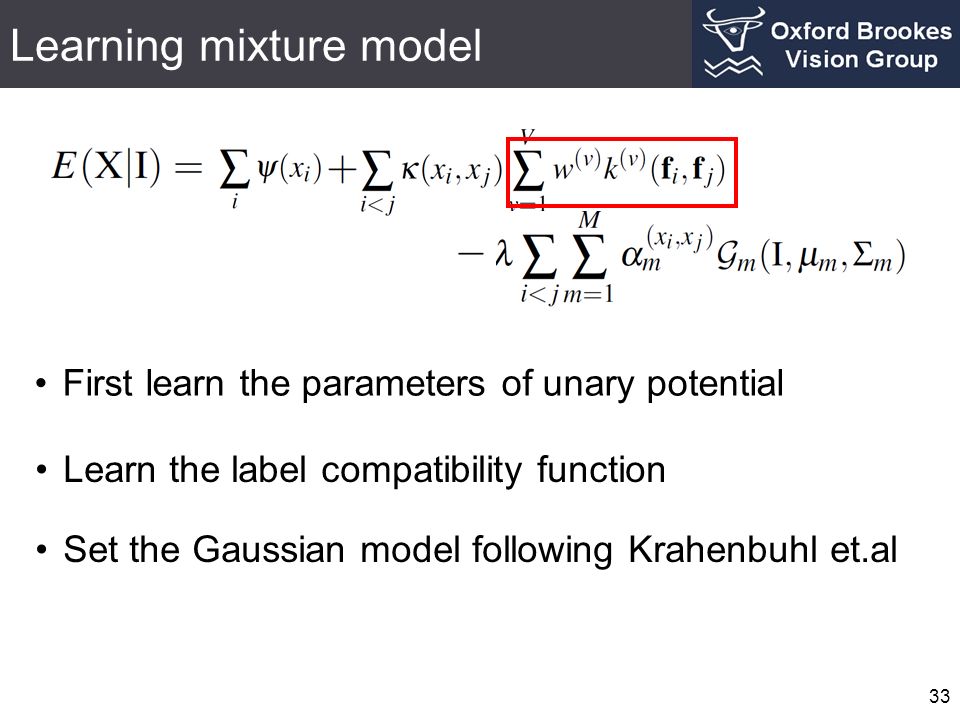 Learning mixture model

Oxford Brookes Vision Group

$E(\mathrm{X}|\mathrm{I}) = \sum_{i} \psi(x_i) + \sum_{i<j} \kappa(x_i, x_j) \sum_{v=1}^{V} w^{(v)} k^{(v)}(\mathbf{f}_i, \mathbf{f}_j)$
$- \lambda \sum_{i<j} \sum_{m=1}^{M} \alpha_m^{(x_i, x_j)} \mathcal{G}_m(\mathrm{I}, \mu_m, \Sigma_m)$

• First learn the parameters of unary potential

• Learn the label compatibility function

• Set the Gaussian model following Krahenbuhl et.al

33